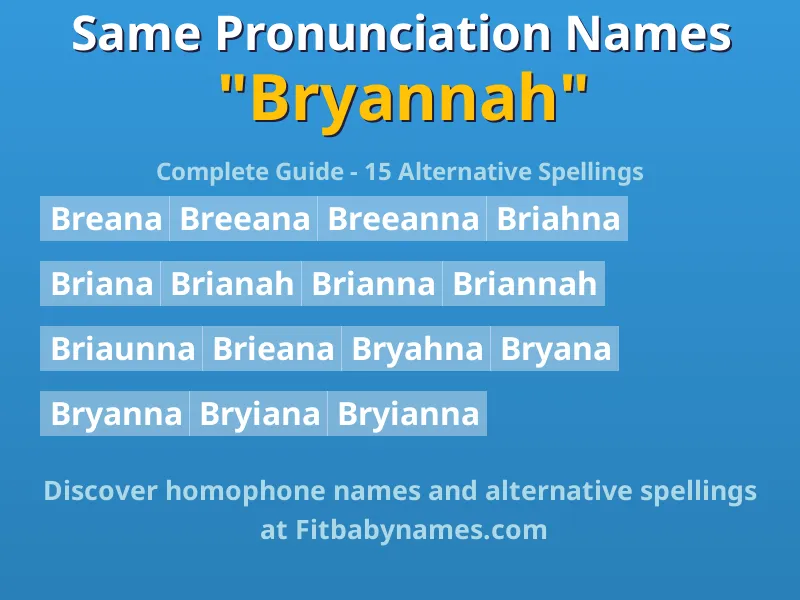 Same Pronunciation Names
"Bryannah"

Complete Guide - 15 Alternative Spellings

Breana Breeana Breeanna Briahna

Briana Brianah Brianna Briannah

Briaunna Brieana Bryahna Bryana

Bryanna Bryiana Bryianna

Discover homophone names and alternative spellings at Fitbabynames.com